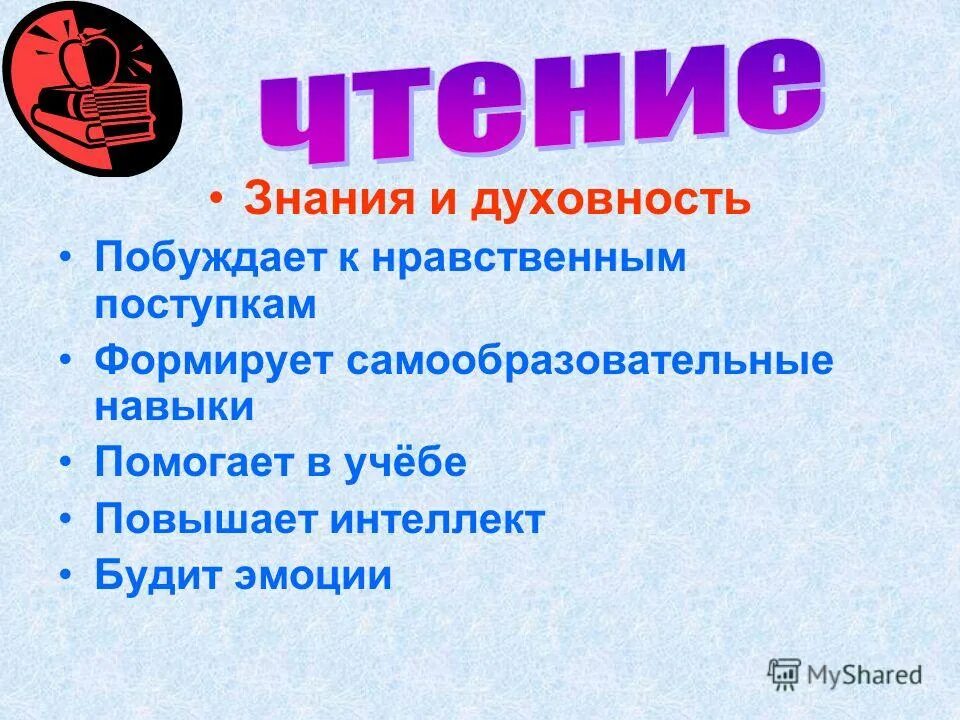 чтение

• Знания и духовность
• Побуждает к нравственным поступкам
• Формирует самообразовательные навыки
• Помогает в учёбе
• Повышает интеллект
• Будит эмоции

MyShared